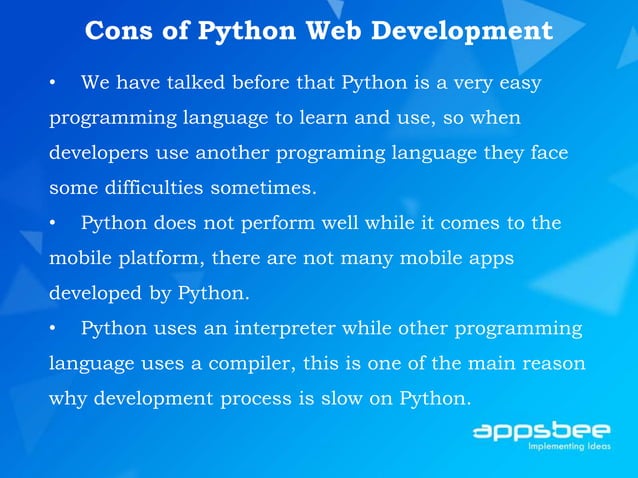 Cons of Python Web Development

• We have talked before that Python is a very easy programming language to learn and use, so when developers use another programing language they face some difficulties sometimes.

• Python does not perform well while it comes to the mobile platform, there are not many mobile apps developed by Python.

• Python uses an interpreter while other programming language uses a compiler, this is one of the main reason why development process is slow on Python.

appsbee
Implementing Ideas